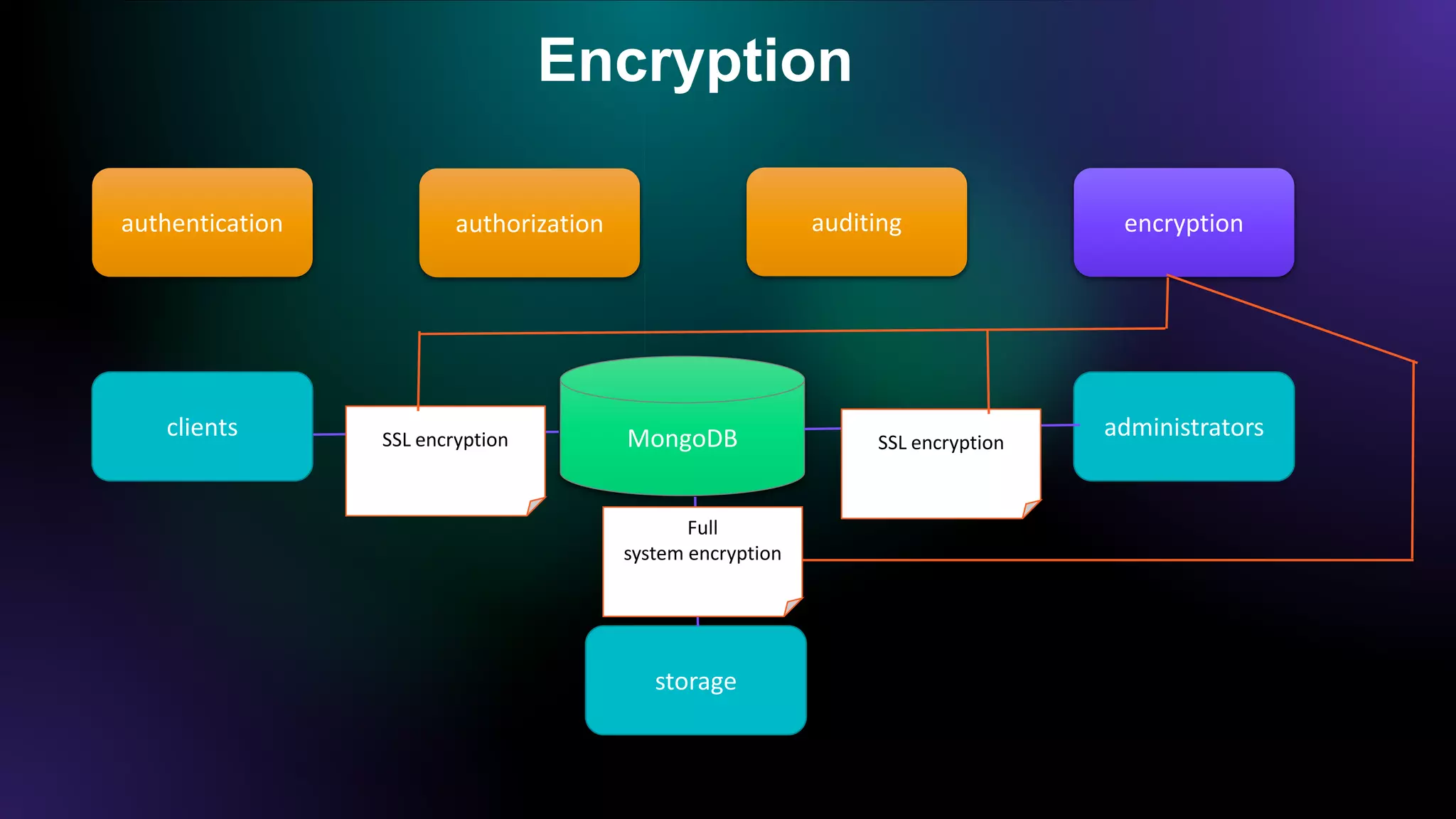 Encryption

authentication

authorization

auditing

encryption

clients

SSL encryption

MongoDB

SSL encryption

administrators

Full
system encryption

storage